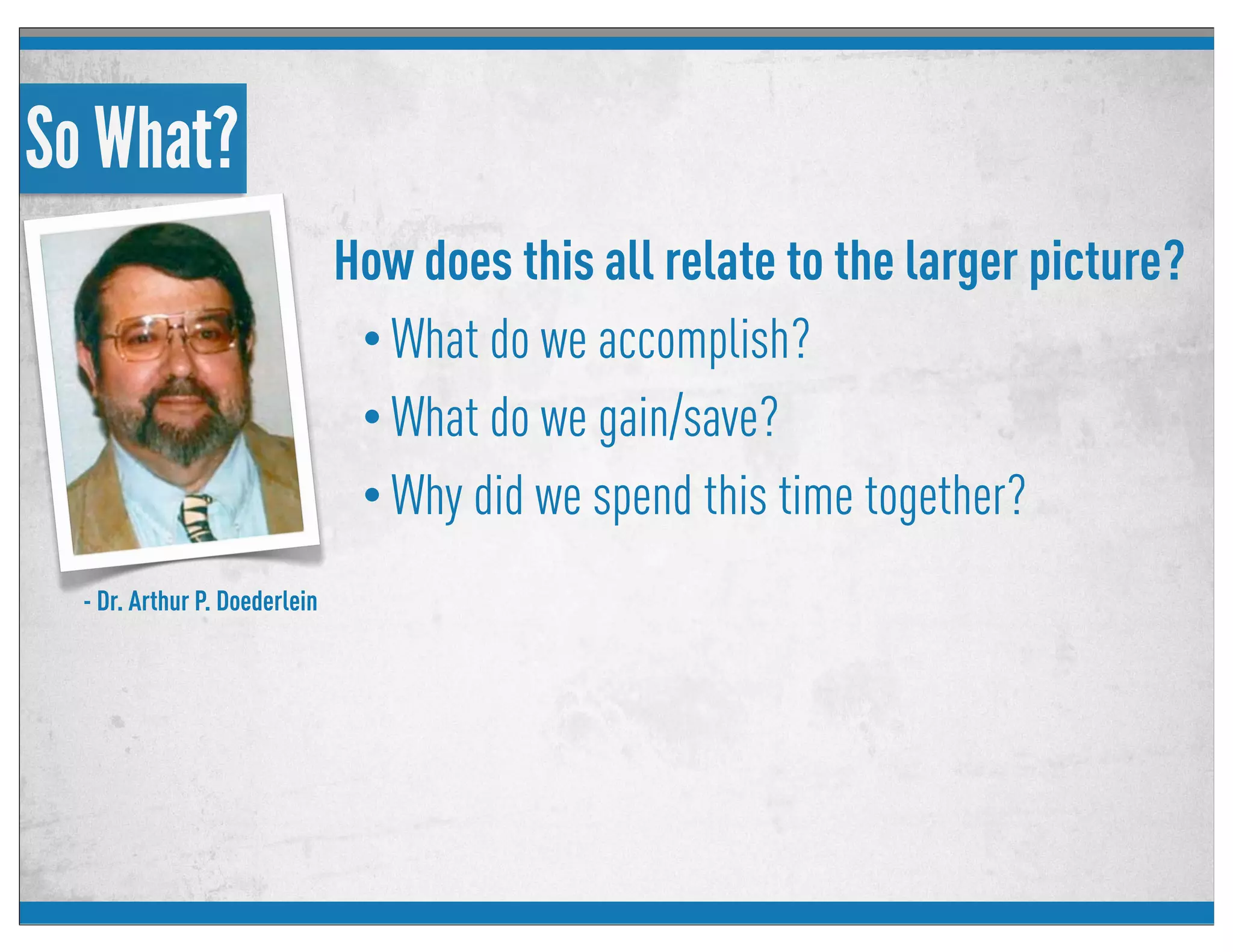 So What?

How does this all relate to the larger picture?

• What do we accomplish?
• What do we gain/save?
• Why did we spend this time together?

- Dr. Arthur P. Doederlein